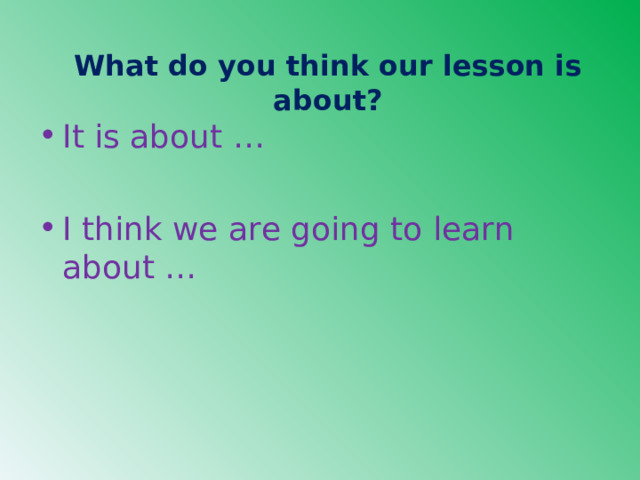 What do you think our lesson is about?

• It is about …

• I think we are going to learn about …